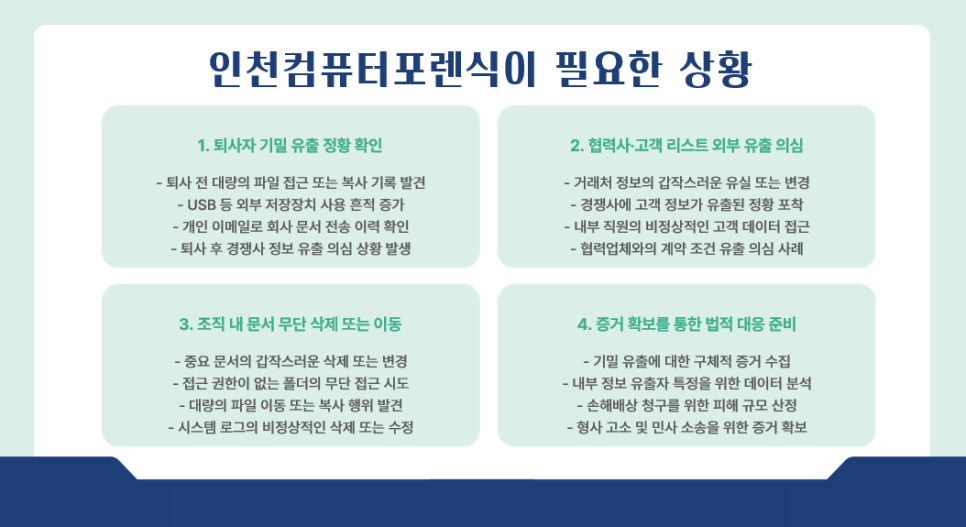 인천컴퓨터포렌식이 필요한 상황

1. 퇴사자 기밀 유출 정황 확인

- 퇴사 전 대량의 파일 접근 또는 복사 기록 발견
- USB 등 외부 저장장치 사용 흔적 증가
- 개인 이메일로 회사 문서 전송 이력 확인
- 퇴사 후 경쟁사 정보 유출 의심 상황 발생

2. 협력사·고객 리스트 외부 유출 의심

- 거래처 정보의 갑작스러운 유실 또는 변경
- 경쟁사에 고객 정보가 유출된 정황 포착
- 내부 직원의 비정상적인 고객 데이터 접근
- 협력업체와의 계약 조건 유출 의심 사례

3. 조직 내 문서 무단 삭제 또는 이동

- 중요 문서의 갑작스러운 삭제 또는 변경
- 접근 권한이 없는 폴더의 무단 접근 시도
- 대량의 파일 이동 또는 복사 행위 발견
- 시스템 로그의 비정상적인 삭제 또는 수정

4. 증거 확보를 통한 법적 대응 준비

- 기밀 유출에 대한 구체적 증거 수집
- 내부 정보 유출자 특정을 위한 데이터 분석
- 손해배상 청구를 위한 피해 규모 산정
- 형사 고소 및 민사 소송을 위한 증거 확보